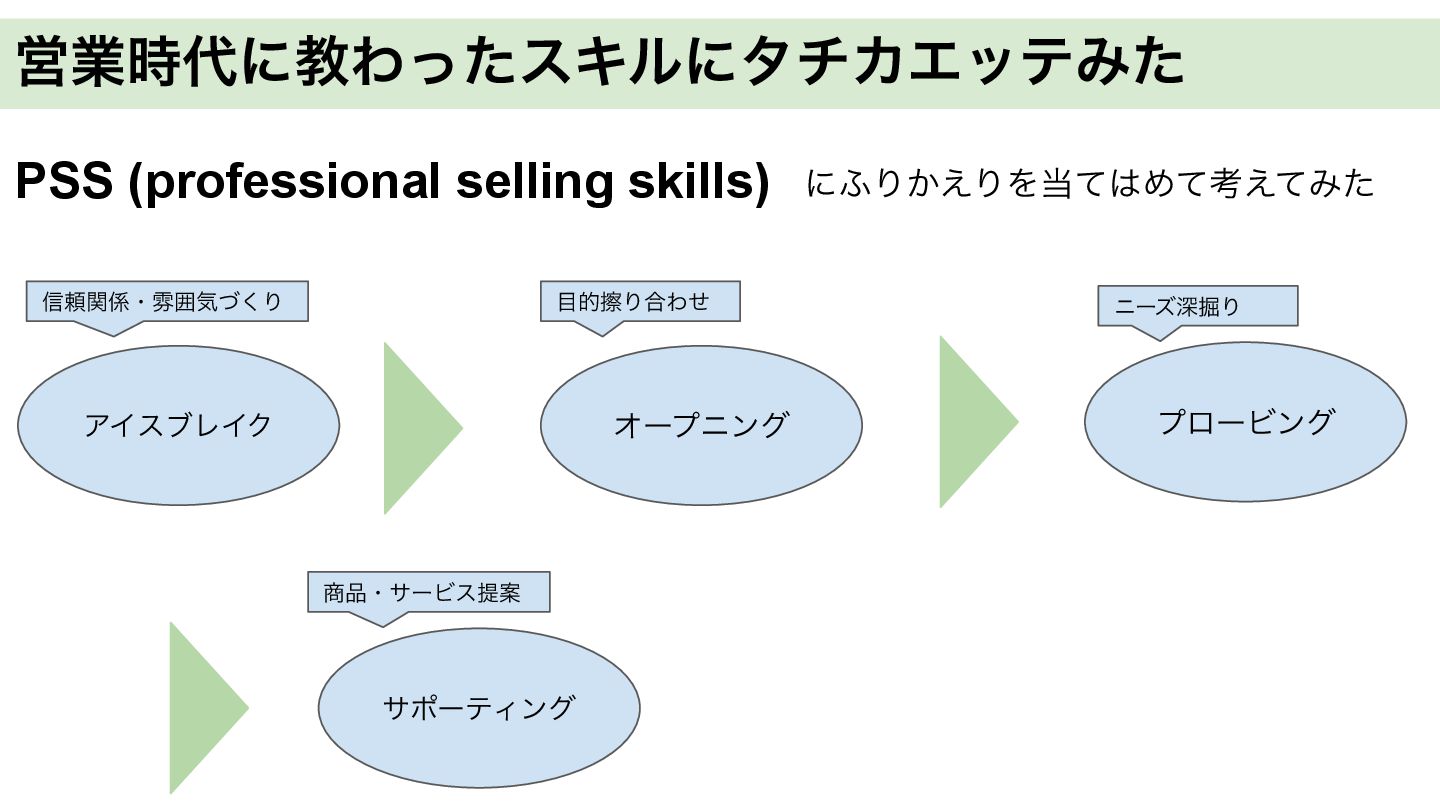 営業時代に教わったスキルにタチカエッテみた

PSS (professional selling skills) にふりかえりを当てはめて考えてみた

信頼関係・雰囲気づくり

アイスブレイク

目的擦り合わせ

オープニング

ニーズ深掘り

プロービング

商品・サービス提案

サポーティング